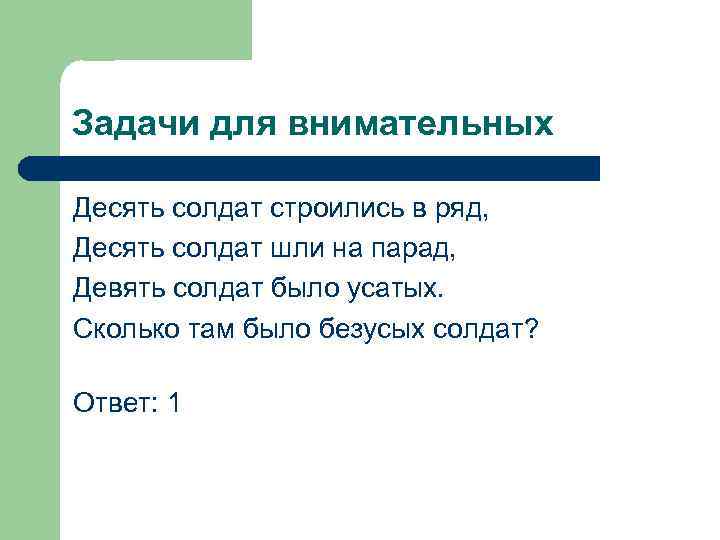 Задачи для внимательных

Десять солдат строились в ряд,
Десять солдат шли на парад,
Девять солдат было усатых.
Сколько там было безусых солдат?

Ответ: 1